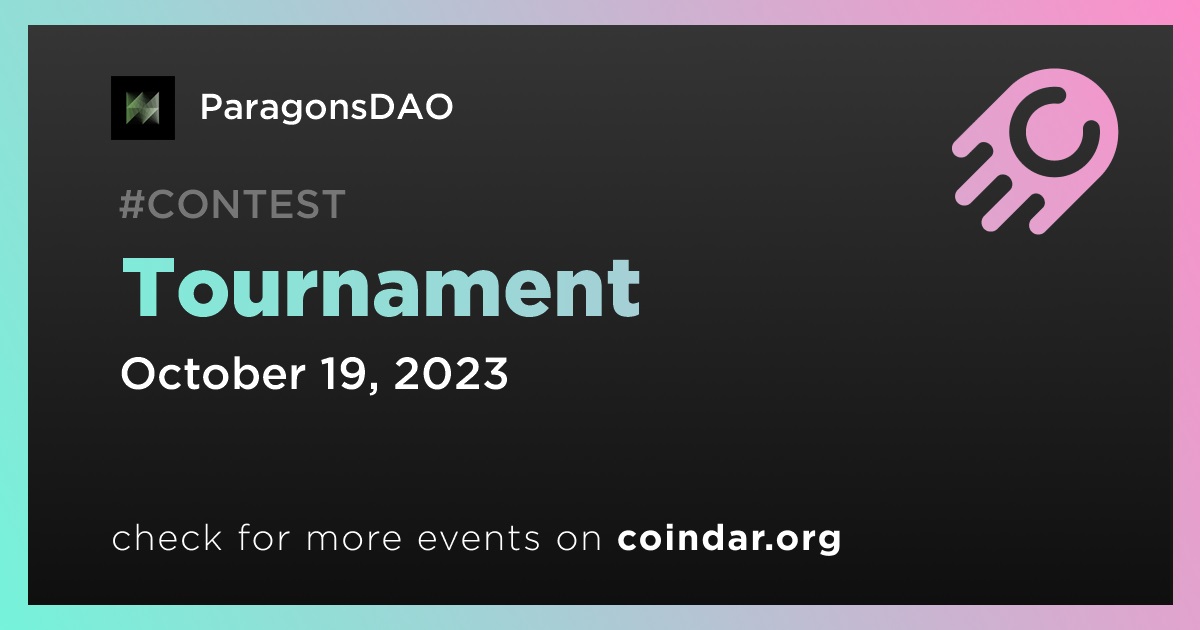 ParagonsDAO

#CONTEST

Tournament

October 19, 2023

check for more events on coindar.org